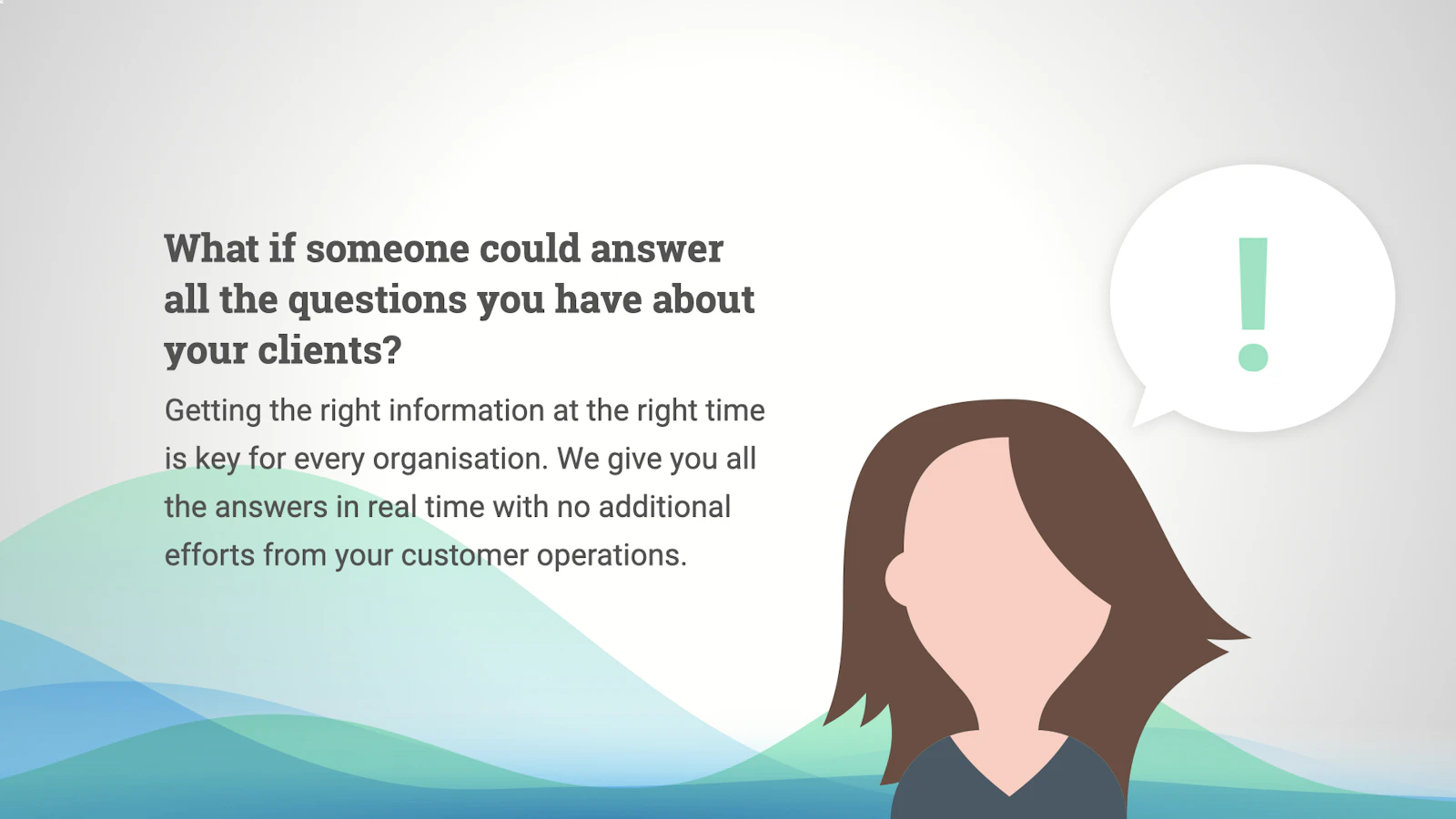 What if someone could answer all the questions you have about your clients?

Getting the right information at the right time is key for every organisation. We give you all the answers in real time with no additional efforts from your customer operations.

!